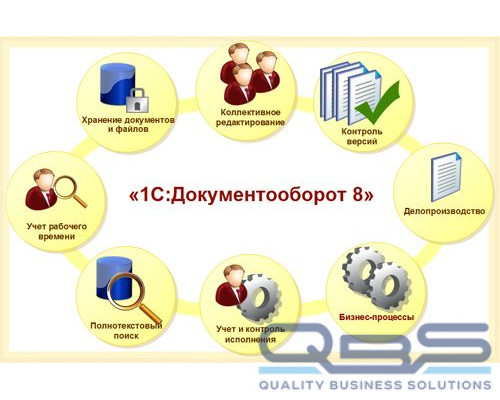 Хранение документов и файлов

Коллективное редактирование

Контроль версий

Учет рабочего времени

«1С:Документооборот 8»

Делопроизводство

Полнотекстовый поиск

Учет и контроль исполнения

Бизнес-процессы

QBS

QUALITY BUSINESS SOLUTIONS